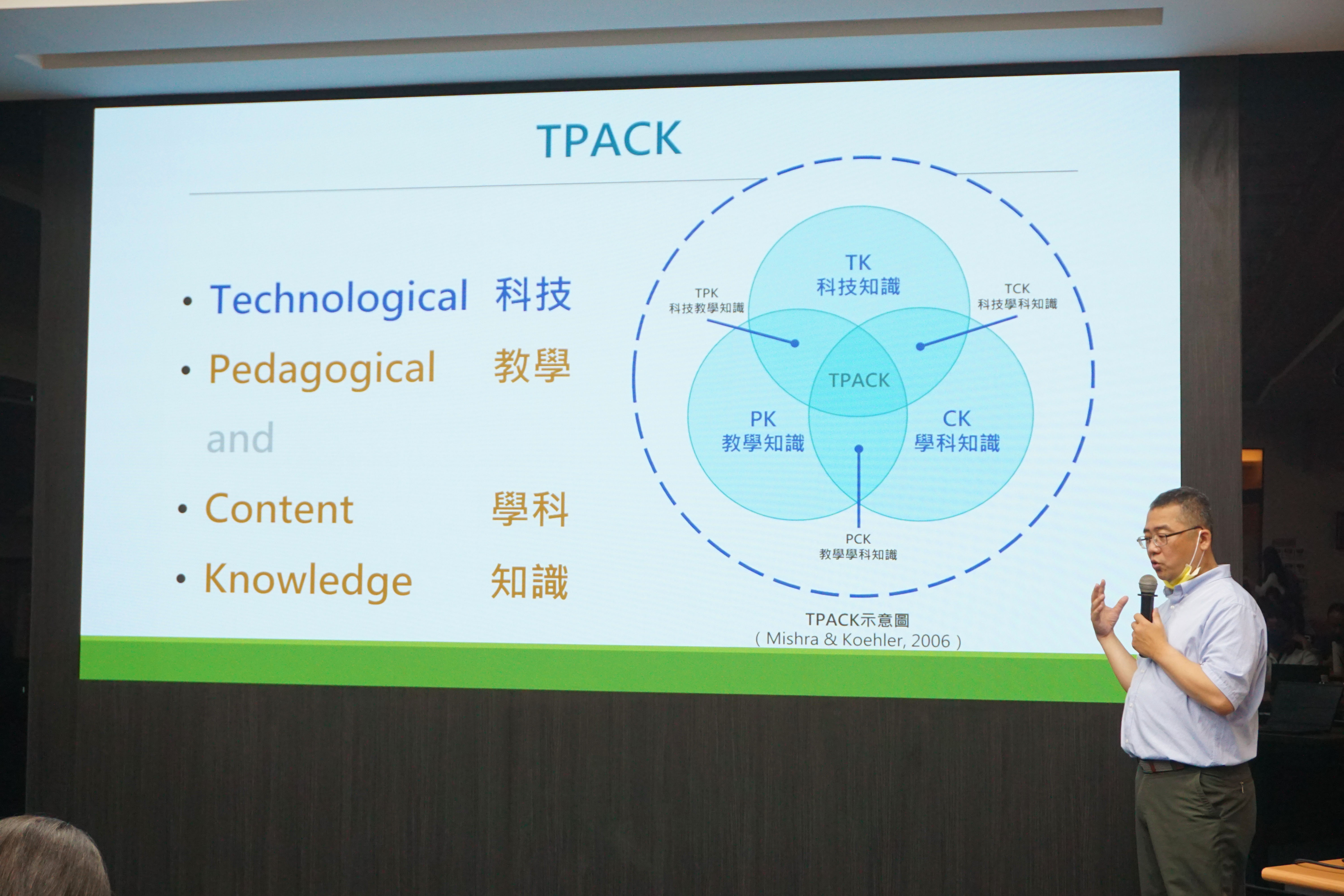 TPACK

• Technological 科技
• Pedagogical 教學
and
• Content 學科
• Knowledge 知識

TK
科技知識

TPK
科技教學知識

TCK
科技學科知識

TPACK

PK
教學知識

CK
學科知識

PCK
教學學科知識

TPACK示意圖
( Mishra & Koehler, 2006 )